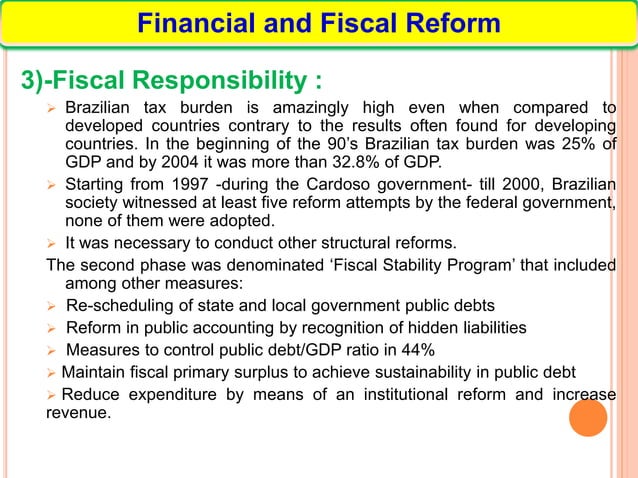 Financial and Fiscal Reform

3)-Fiscal Responsibility :

➢ Brazilian tax burden is amazingly high even when compared to developed countries contrary to the results often found for developing countries. In the beginning of the 90's Brazilian tax burden was 25% of GDP and by 2004 it was more than 32.8% of GDP.

➢ Starting from 1997 -during the Cardoso government- till 2000, Brazilian society witnessed at least five reform attempts by the federal government, none of them were adopted.

➢ It was necessary to conduct other structural reforms.

The second phase was denominated 'Fiscal Stability Program' that included among other measures:

➢ Re-scheduling of state and local government public debts

➢ Reform in public accounting by recognition of hidden liabilities

➢ Measures to control public debt/GDP ratio in 44%

➢ Maintain fiscal primary surplus to achieve sustainability in public debt

➢ Reduce expenditure by means of an institutional reform and increase revenue.